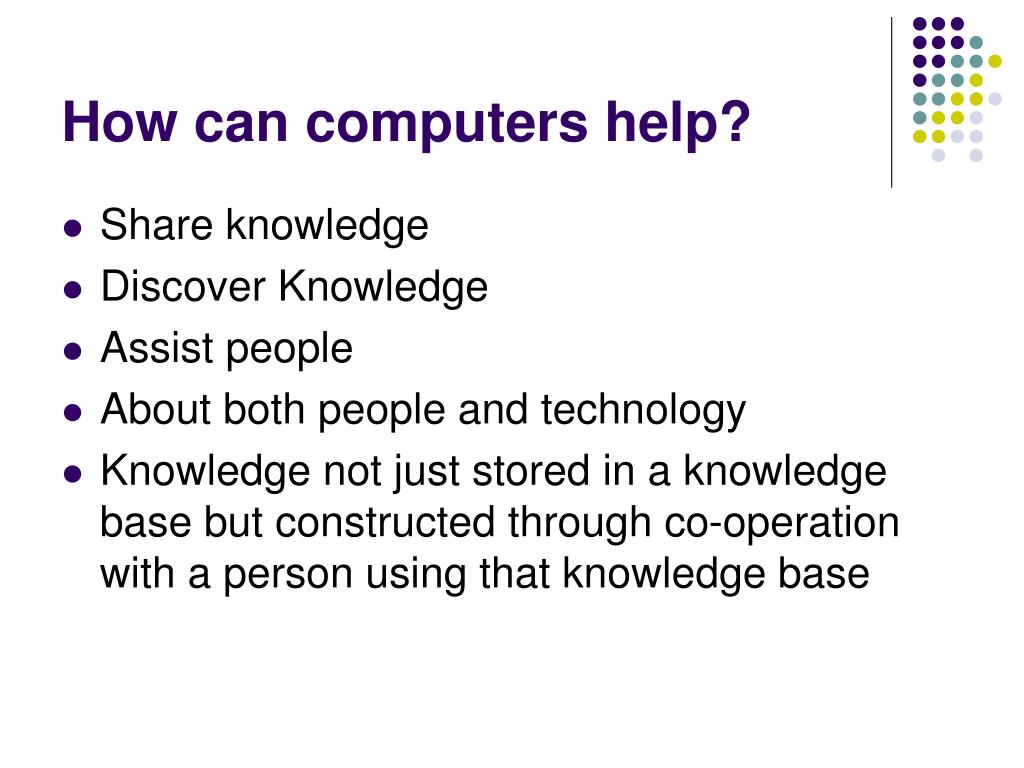 How can computers help?

- Share knowledge
- Discover Knowledge
- Assist people
- About both people and technology
- Knowledge not just stored in a knowledge base but constructed through co-operation with a person using that knowledge base